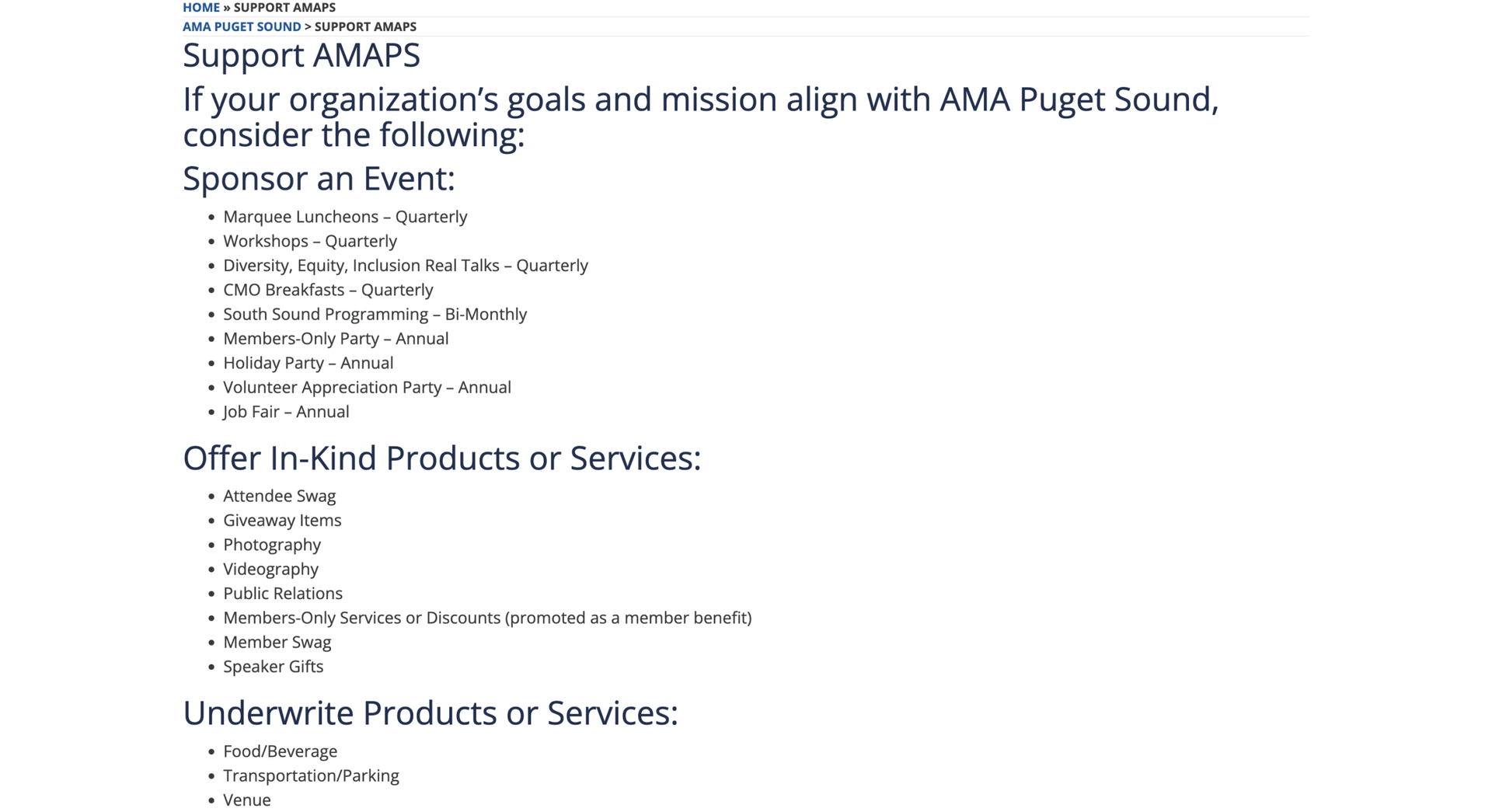 HOME » SUPPORT AMAPS

AMA PUGET SOUND > SUPPORT AMAPS

Support AMAPS

If your organization's goals and mission align with AMA Puget Sound, consider the following:

Sponsor an Event:

• Marquee Luncheons – Quarterly
• Workshops – Quarterly
• Diversity, Equity, Inclusion Real Talks – Quarterly
• CMO Breakfasts – Quarterly
• South Sound Programming – Bi-Monthly
• Members-Only Party – Annual
• Holiday Party – Annual
• Volunteer Appreciation Party – Annual
• Job Fair – Annual

Offer In-Kind Products or Services:

• Attendee Swag
• Giveaway Items
• Photography
• Videography
• Public Relations
• Members-Only Services or Discounts (promoted as a member benefit)
• Member Swag
• Speaker Gifts

Underwrite Products or Services:

• Food/Beverage
• Transportation/Parking
• Venue